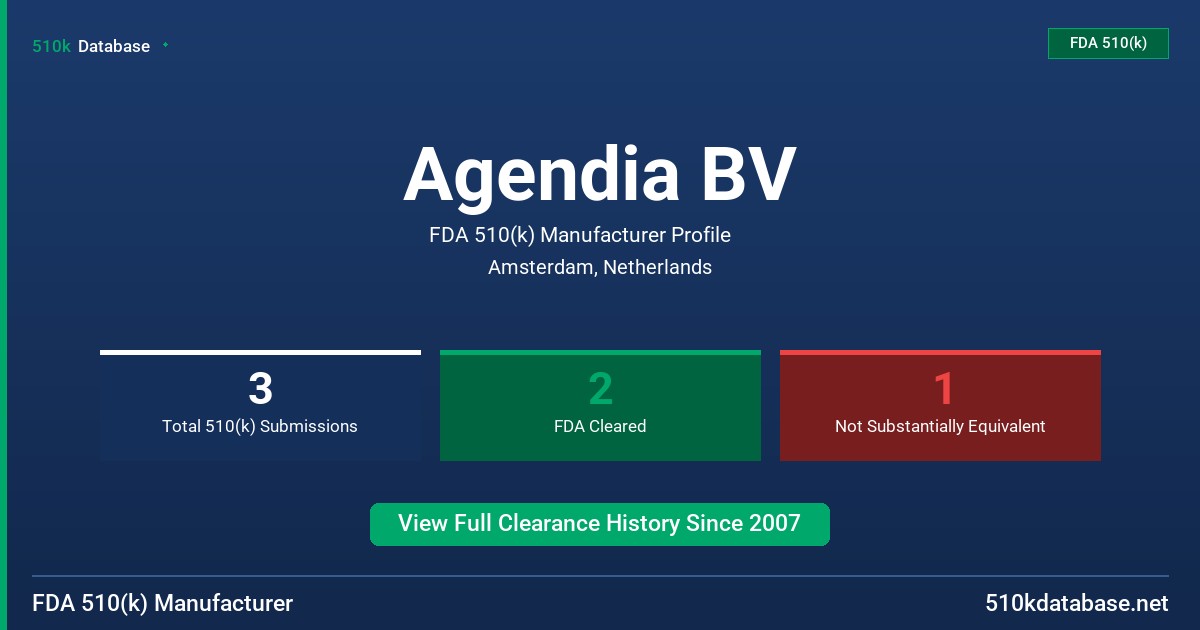 510k Database

FDA 510(k)

Agendia BV

FDA 510(k) Manufacturer Profile

Amsterdam, Netherlands

3
Total 510(k) Submissions

2
FDA Cleared

1
Not Substantially Equivalent

View Full Clearance History Since 2007

FDA 510(k) Manufacturer

510kdatabase.net